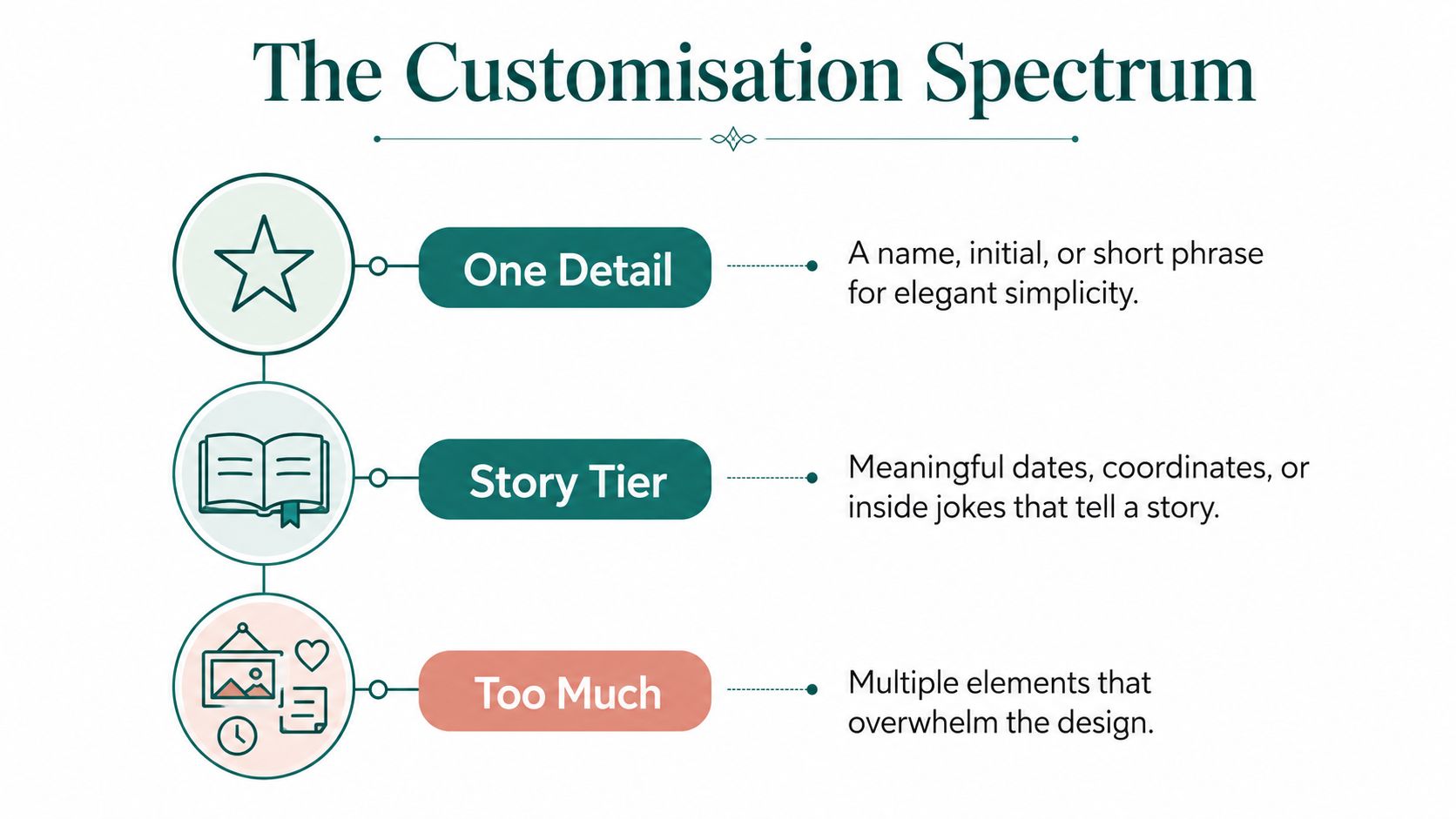 The Customisation Spectrum

One Detail

A name, initial, or short phrase for elegant simplicity.

Story Tier

Meaningful dates, coordinates, or inside jokes that tell a story.

Too Much

Multiple elements that overwhelm the design.